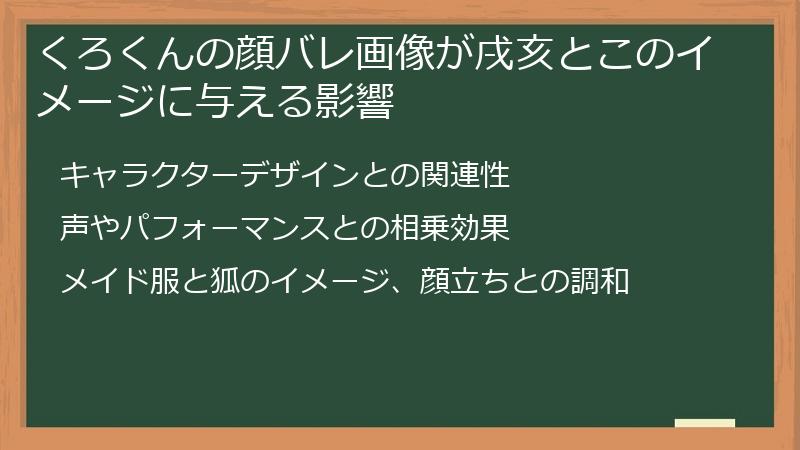 くろくんの顔バレ画像が戌亥とこのイメージに与える影響

キャラクターデザインとの関連性

声やパフォーマンスとの相乗効果

メイド服と狐のイメージ、顔立ちとの調和